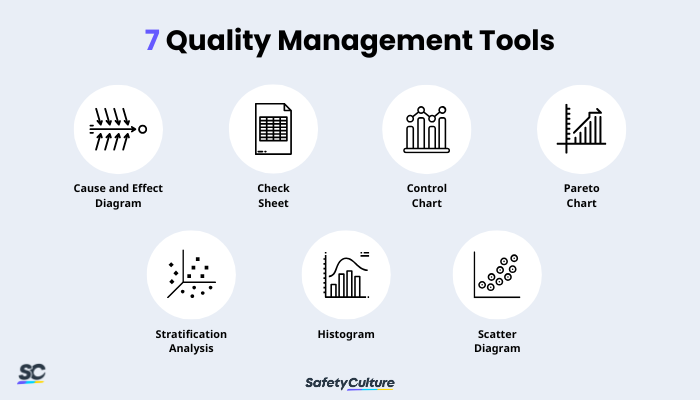 7 Quality Management Tools

Cause and Effect Diagram

Check Sheet

Control Chart

Pareto Chart

Stratification Analysis

Histogram

Scatter Diagram

SC

SafetyCulture